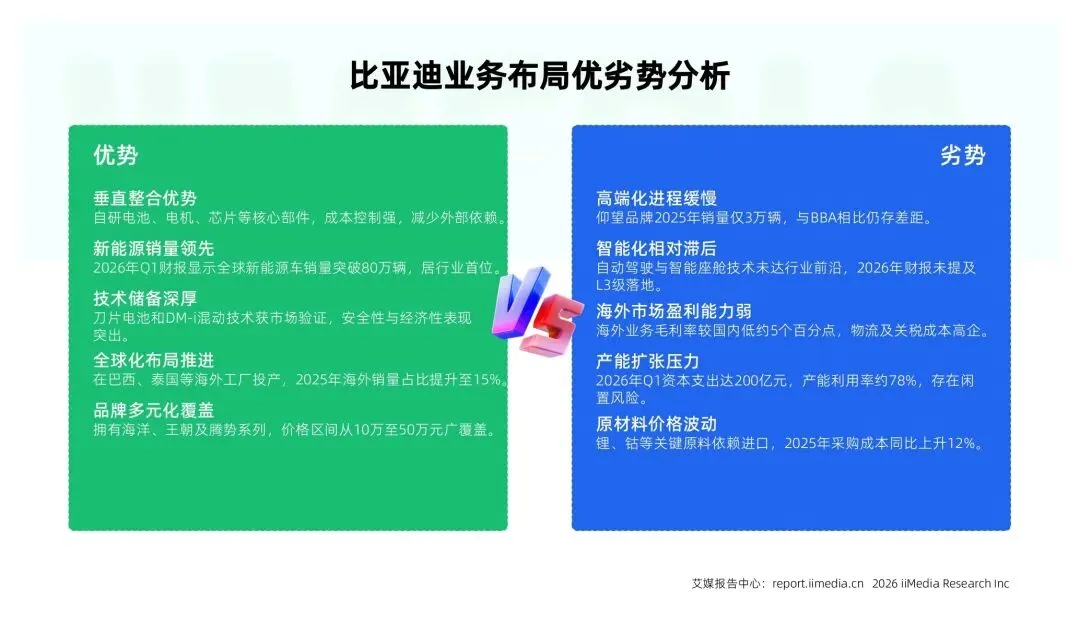 比亚迪业务布局优劣势分析

优势

垂直整合优势
自研电池、电机、芯片等核心部件，成本控制强，减少外部依赖。

新能源销量领先
2026年Q1财报显示全球新能源车销量突破80万辆，居行业首位。

技术储备深厚
刀片电池和DM-i混动技术获市场验证，安全性与经济性表现突出。

全球化布局推进
在巴西、泰国等海外工厂投产，2025年海外销量占比提升至15%。

品牌多元化覆盖
拥有海洋、王朝及腾势系列，价格区间从10万至50万元广覆盖。

VS

劣势

高端化进程缓慢
仰望品牌2025年销量仅3万辆，与BBA相比仍存差距。

智能化相对滞后
自动驾驶与智能座舱技术未达行业前沿，2026年财报未提及L3级落地。

海外市场盈利能力弱
海外业务毛利率较国内低约5个百分点，物流及关税成本高企。

产能扩张压力
2026年Q1资本支出达200亿元，产能利用率约78%，存在闲置风险。

原材料价格波动
锂、钴等关键原料依赖进口，2025年采购成本同比上升12%。

艾媒报告中心：report.iimedia.cn 2026 iiMedia Research Inc